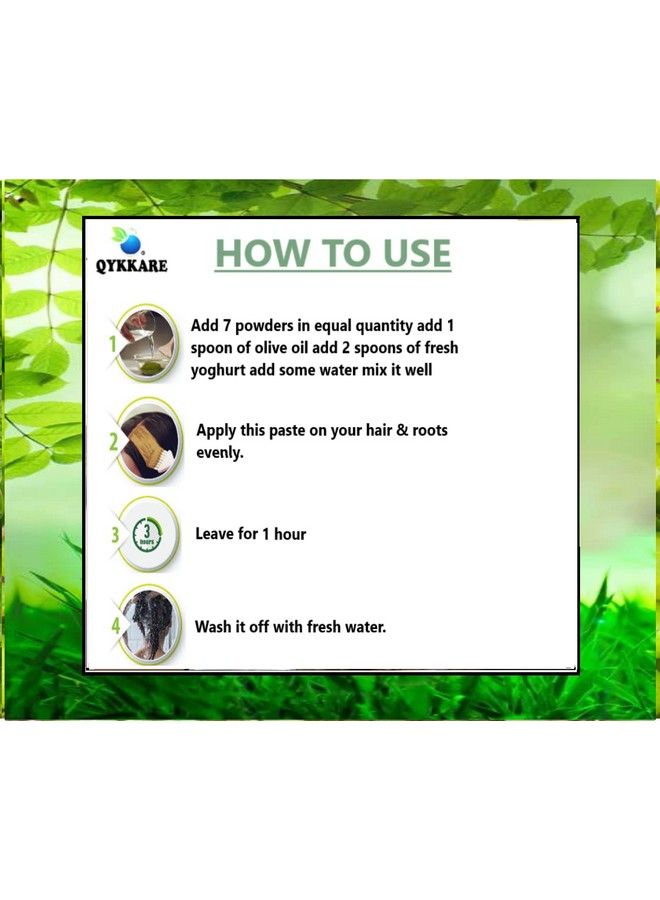 QYKKARE

HOW TO USE

1 Add 7 powders in equal quantity add 1 spoon of olive oil add 2 spoons of fresh yoghurt add some water mix it well

2 Apply this paste on your hair & roots evenly.

3 3 hours Leave for 1 hour

4 Wash it off with fresh water.